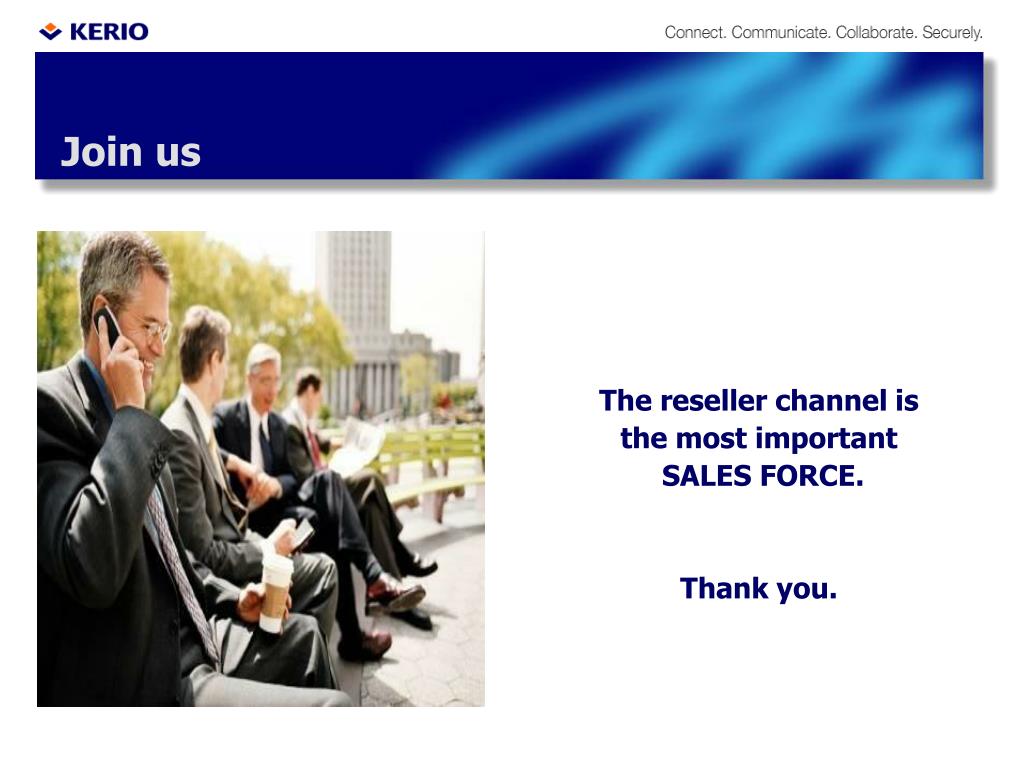 KERIO

Connect. Communicate. Collaborate. Securely.

Join us

The reseller channel is the most important SALES FORCE.

Thank you.